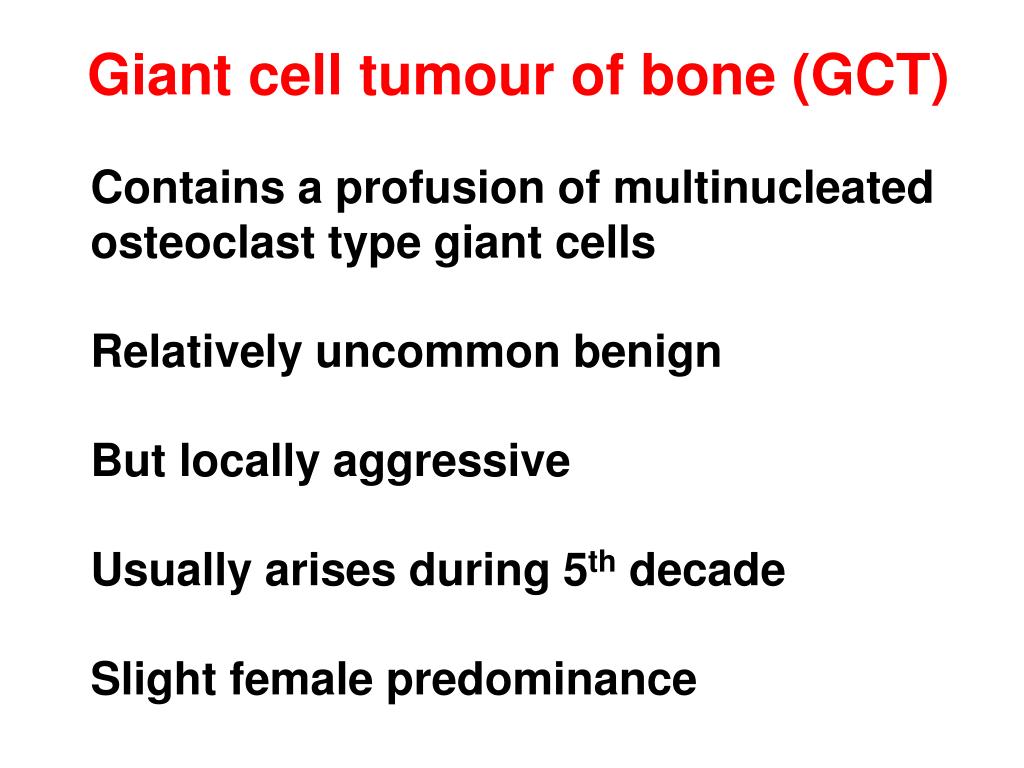 Giant cell tumour of bone (GCT)

Contains a profusion of multinucleated osteoclast type giant cells

Relatively uncommon benign

But locally aggressive

Usually arises during 5$^{th}$ decade

Slight female predominance